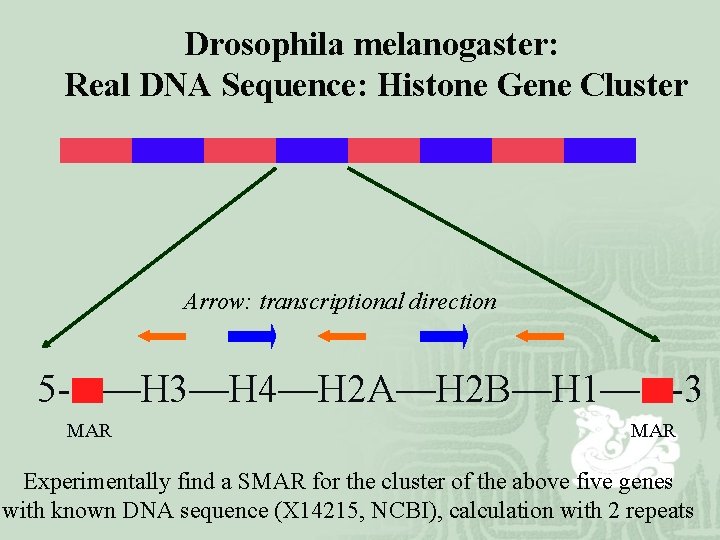 Drosophila melanogaster:
Real DNA Sequence: Histone Gene Cluster

Arrow: transcriptional direction

5-—H3—H4—H2A—H2B—H1—-3

MAR

MAR

Experimentally find a SMAR for the cluster of the above five genes with known DNA sequence (X14215, NCBI), calculation with 2 repeats